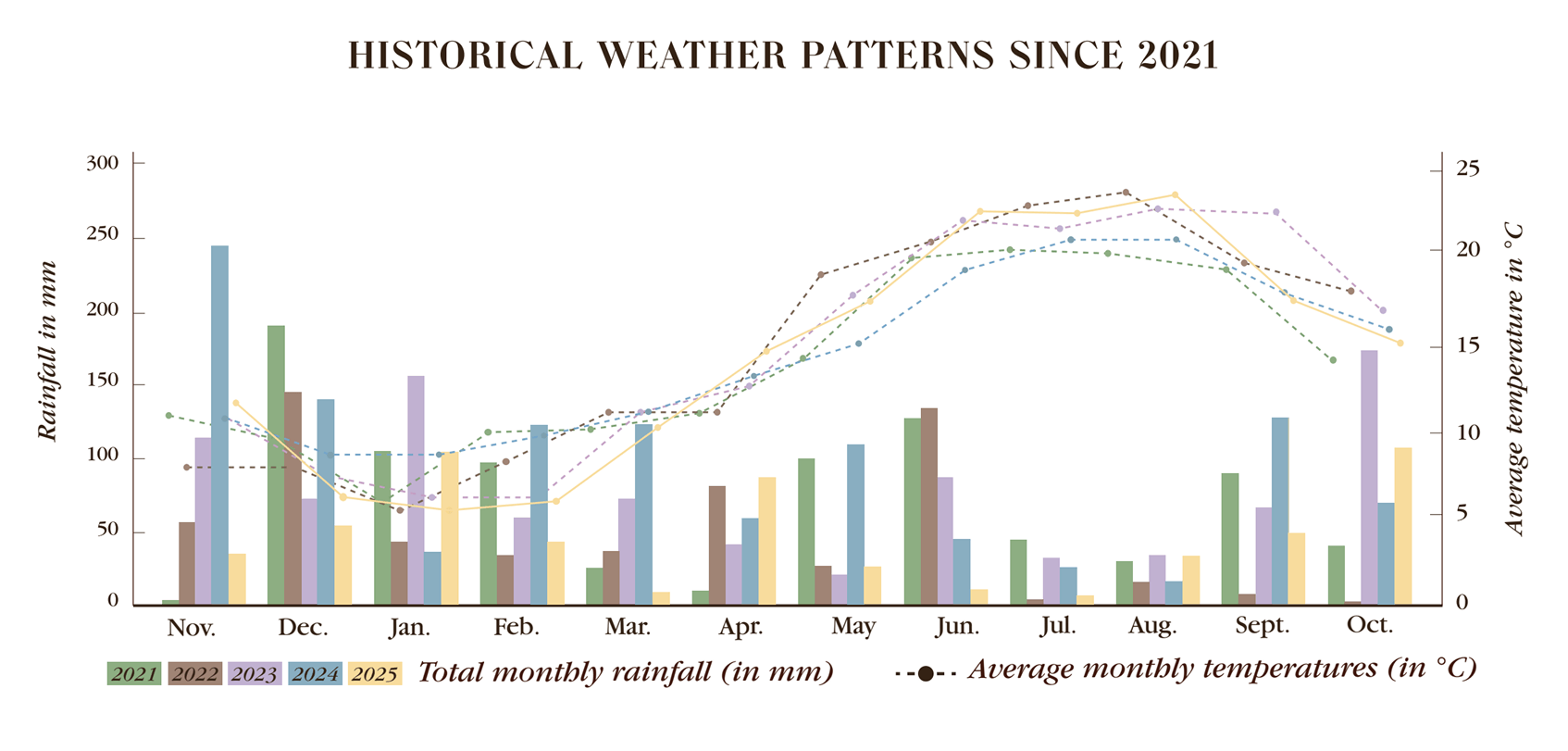 HISTORICAL WEATHER PATTERNS SINCE 2021

Rainfall in mm

300
250
200
150
100
50
0

Average temperature in °C

25
20
15
10
5
0

Nov. Dec. Jan. Feb. Mar. Apr. May Jun. Jul. Aug. Sept. Oct.

2021 2022 2023 2024 2025 Total monthly rainfall (in mm)

Average monthly temperatures (in °C)